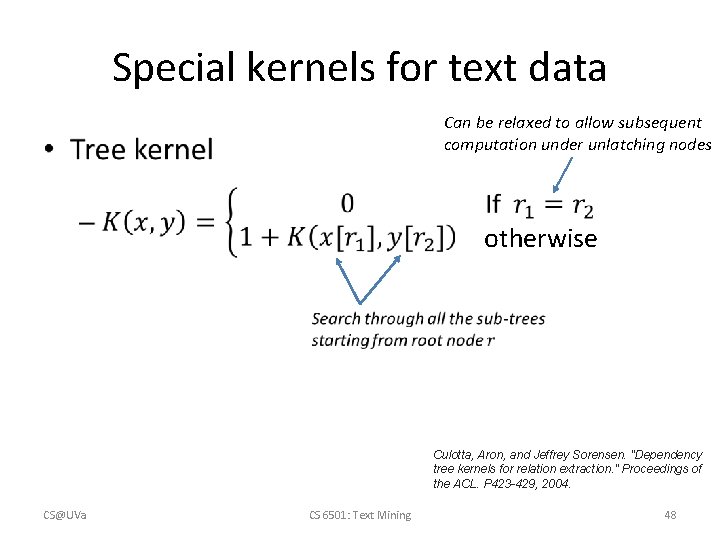 Special kernels for text data

• Tree kernel

Can be relaxed to allow subsequent computation under unlatching nodes

– $K(x, y) = \begin{cases} 0 & \text{If } r_1 = r_2 \\ 1 + K(x[r_1], y[r_2]) & \text{otherwise} \end{cases}$

Search through all the sub-trees starting from root node $r$

Culotta, Aron, and Jeffrey Sorensen. "Dependency tree kernels for relation extraction." Proceedings of the ACL. P423-429, 2004.

CS@UVa

CS 6501: Text Mining

48